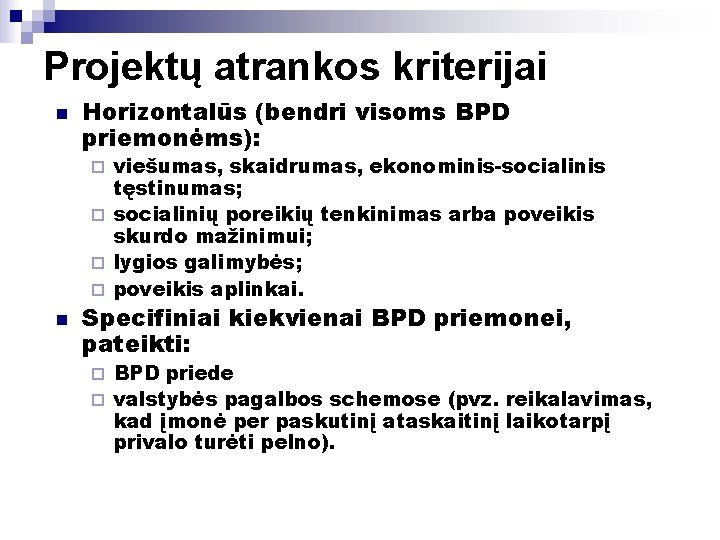 Projektų atrankos kriterijai

Horizontalūs (bendri visoms BPD priemonėms):

viešumas, skaidrumas, ekonominis-socialinis tęstinumas;

socialinių poreikių tenkinimas arba poveikis skurdo mažinimui;

lygios galimybės;

poveikis aplinkai.

Specifiniai kiekvienai BPD priemonei, pateikti:

BPD priede

valstybės pagalbos schemose (pvz. reikalavimas, kad įmonė per paskutinį ataskaitinį laikotarpį privalo turėti pelno).